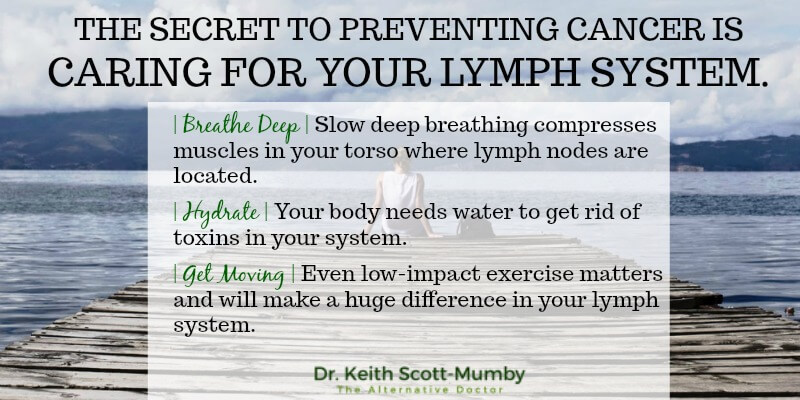 THE SECRET TO PREVENTING CANCER IS CARING FOR YOUR LYMPH SYSTEM.

| Breathe Deep | Slow deep breathing compresses muscles in your torso where lymph nodes are located.

| Hydrate | Your body needs water to get rid of toxins in your system.

| Get Moving | Even low-impact exercise matters and will make a huge difference in your lymph system.

Dr. Keith Scott-Mumby
The Alternative Doctor